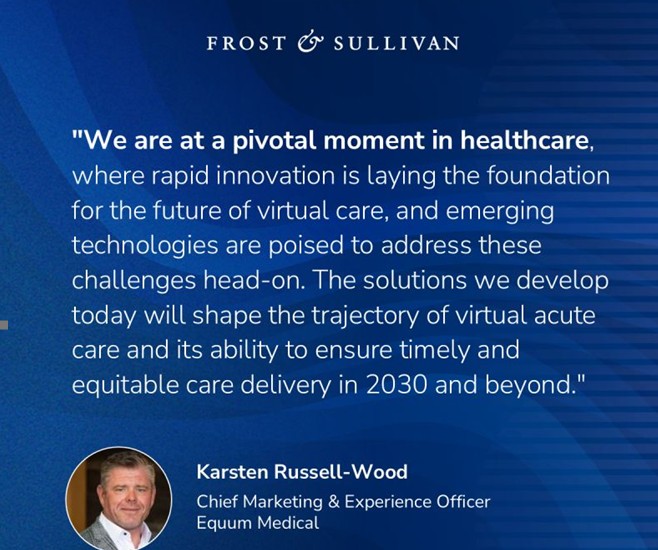 FROST & SULLIVAN

"We are at a pivotal moment in healthcare, where rapid innovation is laying the foundation for the future of virtual care, and emerging technologies are poised to address these challenges head-on. The solutions we develop today will shape the trajectory of virtual acute care and its ability to ensure timely and equitable care delivery in 2030 and beyond."

Karsten Russell-Wood
Chief Marketing & Experience Officer
Equum Medical